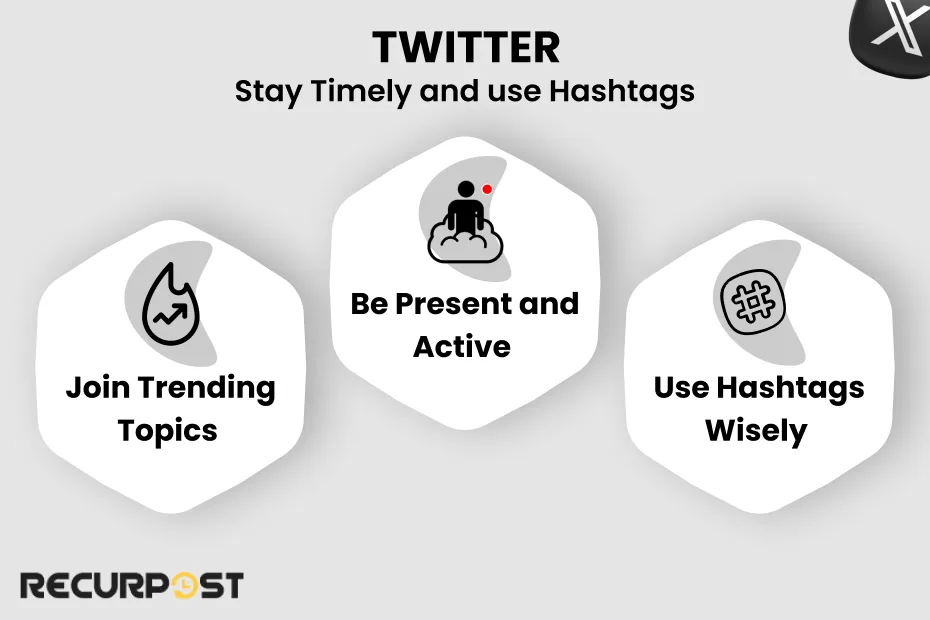 TWITTER
Stay Timely and use Hashtags

Join Trending Topics

Be Present and Active

Use Hashtags Wisely

RECURPOST